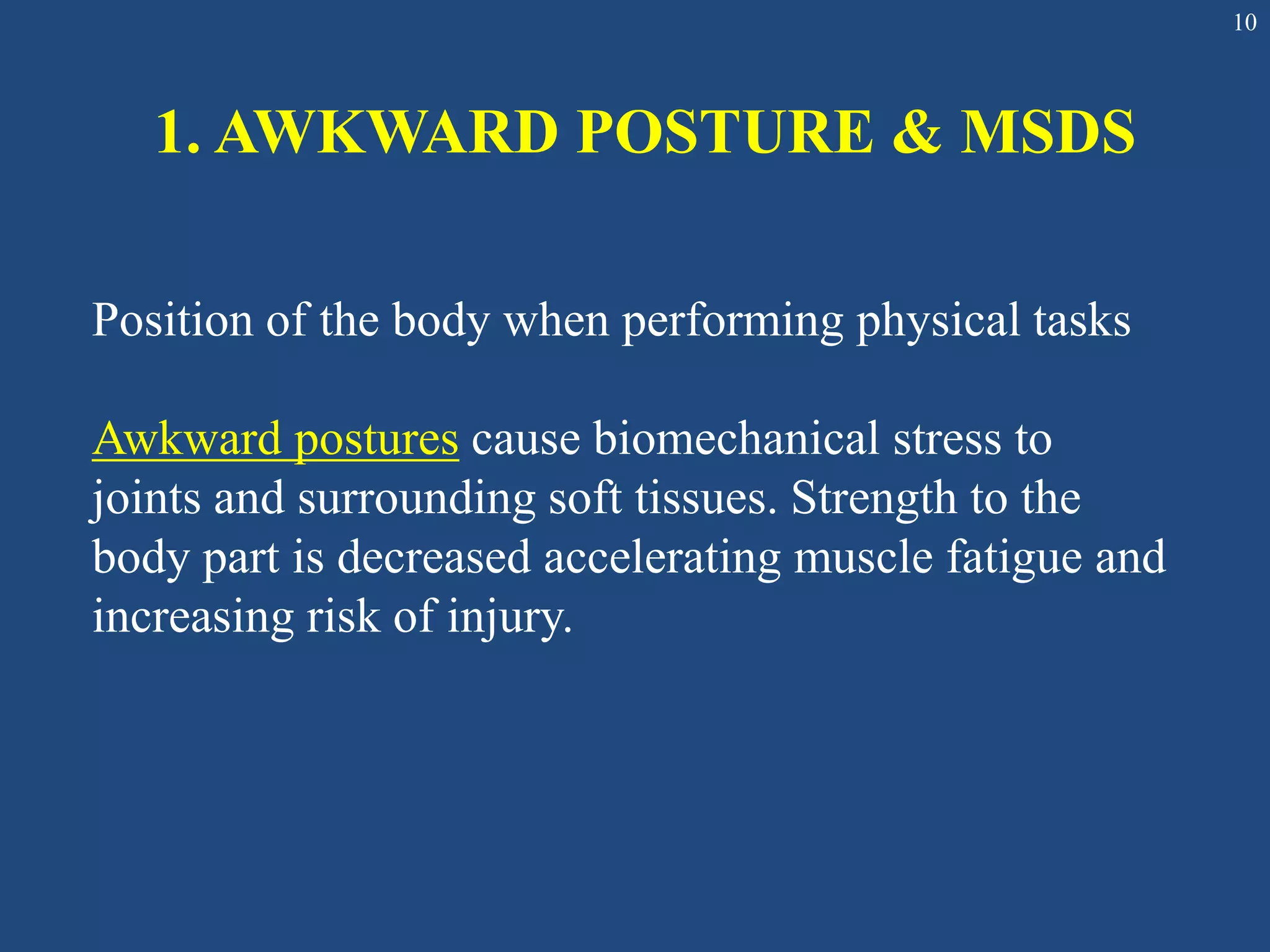 10

1. AWKWARD POSTURE & MSDS

Position of the body when performing physical tasks

Awkward postures cause biomechanical stress to joints and surrounding soft tissues. Strength to the body part is decreased accelerating muscle fatigue and increasing risk of injury.